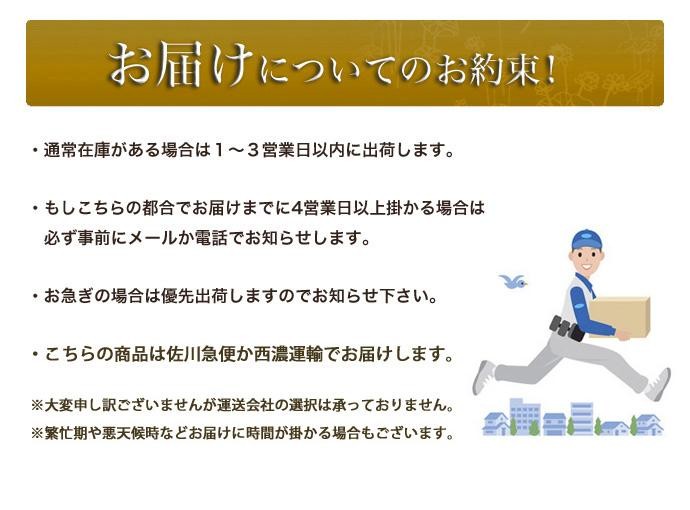 お届けについてのお約束!

・通常在庫がある場合は１～３営業日以内に出荷します。

・もしこちらの都合でお届けまでに4営業日以上掛かる場合は必ず事前にメールか電話でお知らせします。

・お急ぎの場合は優先出荷しますのでお知らせ下さい。

・こちらの商品は佐川急便か西濃運輸でお届けします。

※大変申し訳ございませんが運送会社の選択は承っておりません。
※繁忙期や悪天候時などお届けに時間が掛かる場合もございます。